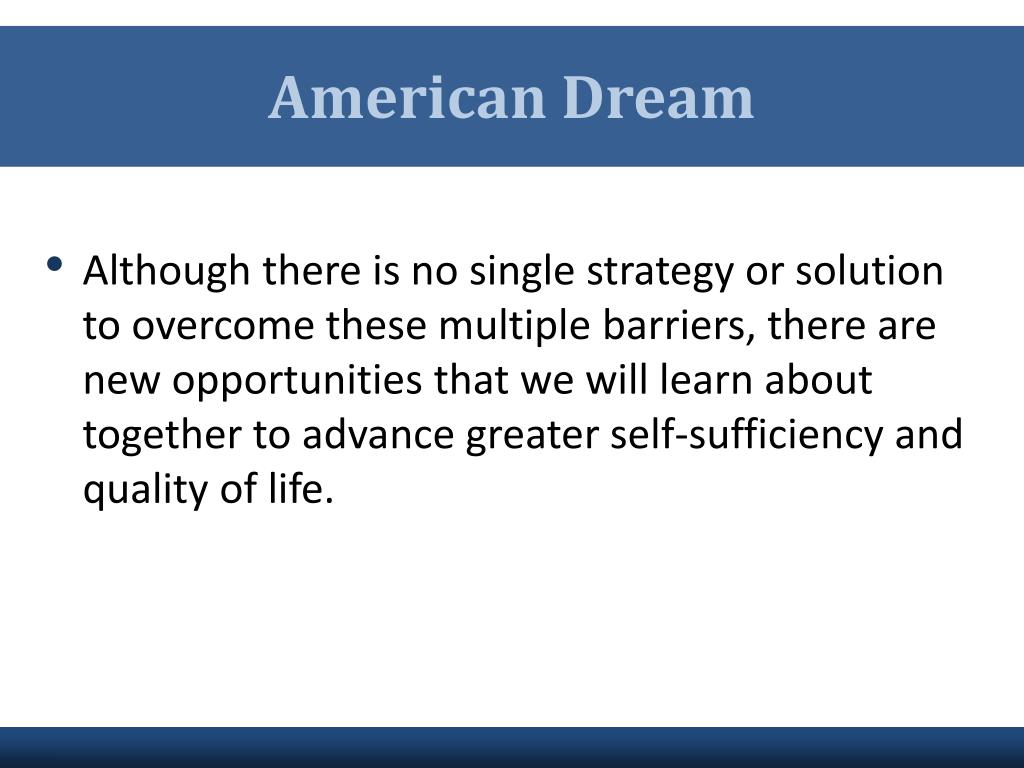 American Dream

• Although there is no single strategy or solution to overcome these multiple barriers, there are new opportunities that we will learn about together to advance greater self-sufficiency and quality of life.